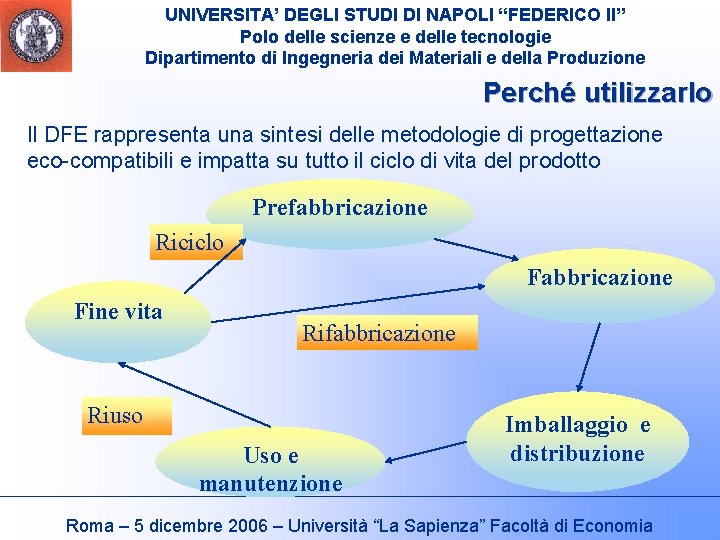 UNIVERSITA' DEGLI STUDI DI NAPOLI "FEDERICO II"
Polo delle scienze e delle tecnologie
Dipartimento di Ingegneria dei Materiali e della Produzione

Perché utilizzarlo

Il DFE rappresenta una sintesi delle metodologie di progettazione eco-compatibili e impatta su tutto il ciclo di vita del prodotto

Prefabbricazione

Riciclo

Fabbricazione

Fine vita

Rifabbricazione

Riuso

Imballaggio e distribuzione

Uso e manutenzione

Roma – 5 dicembre 2006 – Università "La Sapienza" Facoltà di Economia